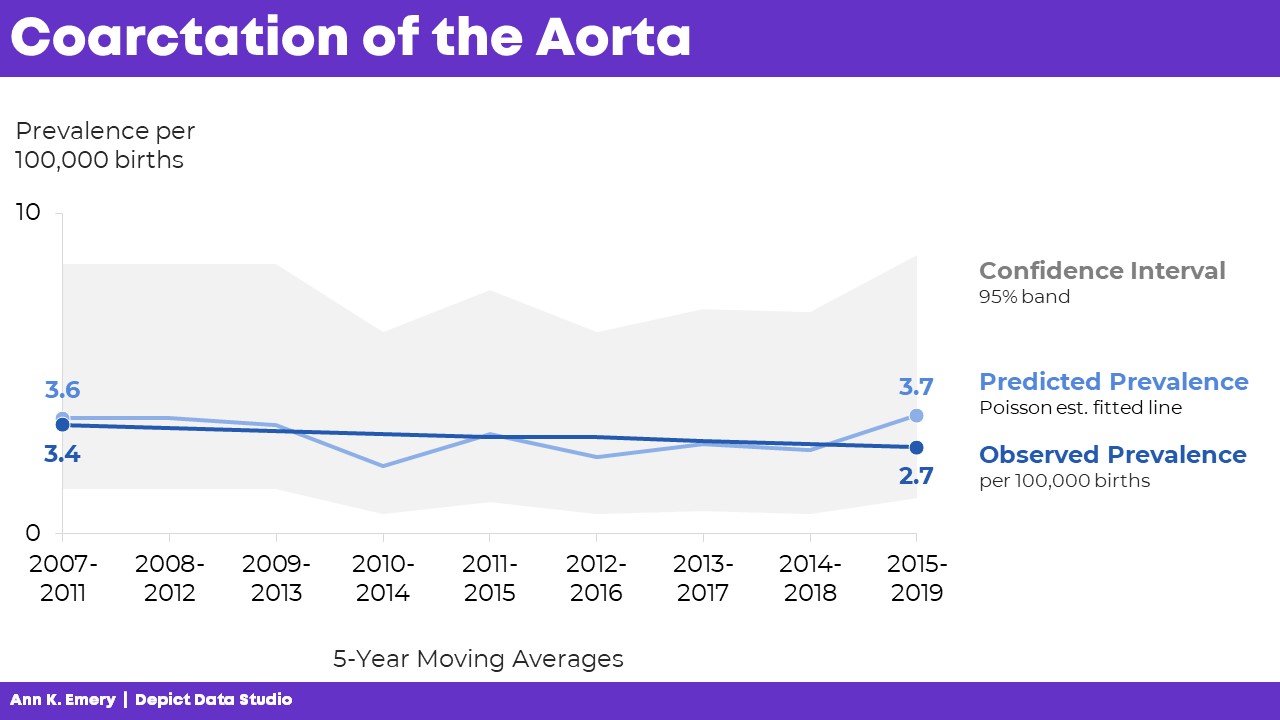 Coarctation of the Aorta

Prevalence per 100,000 births

10

0

3.6

3.4

3.7

2.7

2007-2011

2008-2012

2009-2013

2010-2014

2011-2015

2012-2016

2013-2017

2014-2018

2015-2019

5-Year Moving Averages

Confidence Interval
95% band

Predicted Prevalence
Poisson est. fitted line

Observed Prevalence
per 100,000 births

Ann K. Emery | Depict Data Studio